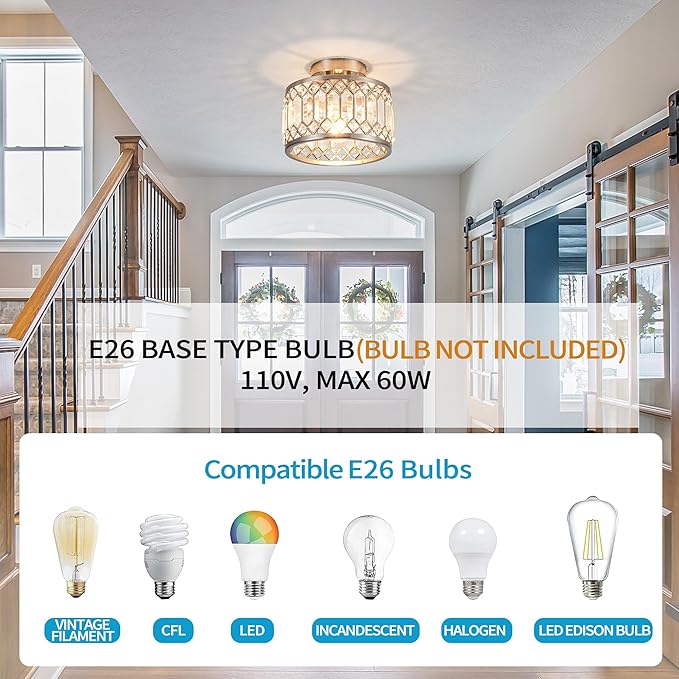 E26 BASE TYPE BULB(BULB NOT INCLUDED)
110V, MAX 60W

Compatible E26 Bulbs

VINTAGE FILAMENT

CFL

LED

INCANDESCENT

HALOGEN

LED EDISON BULB